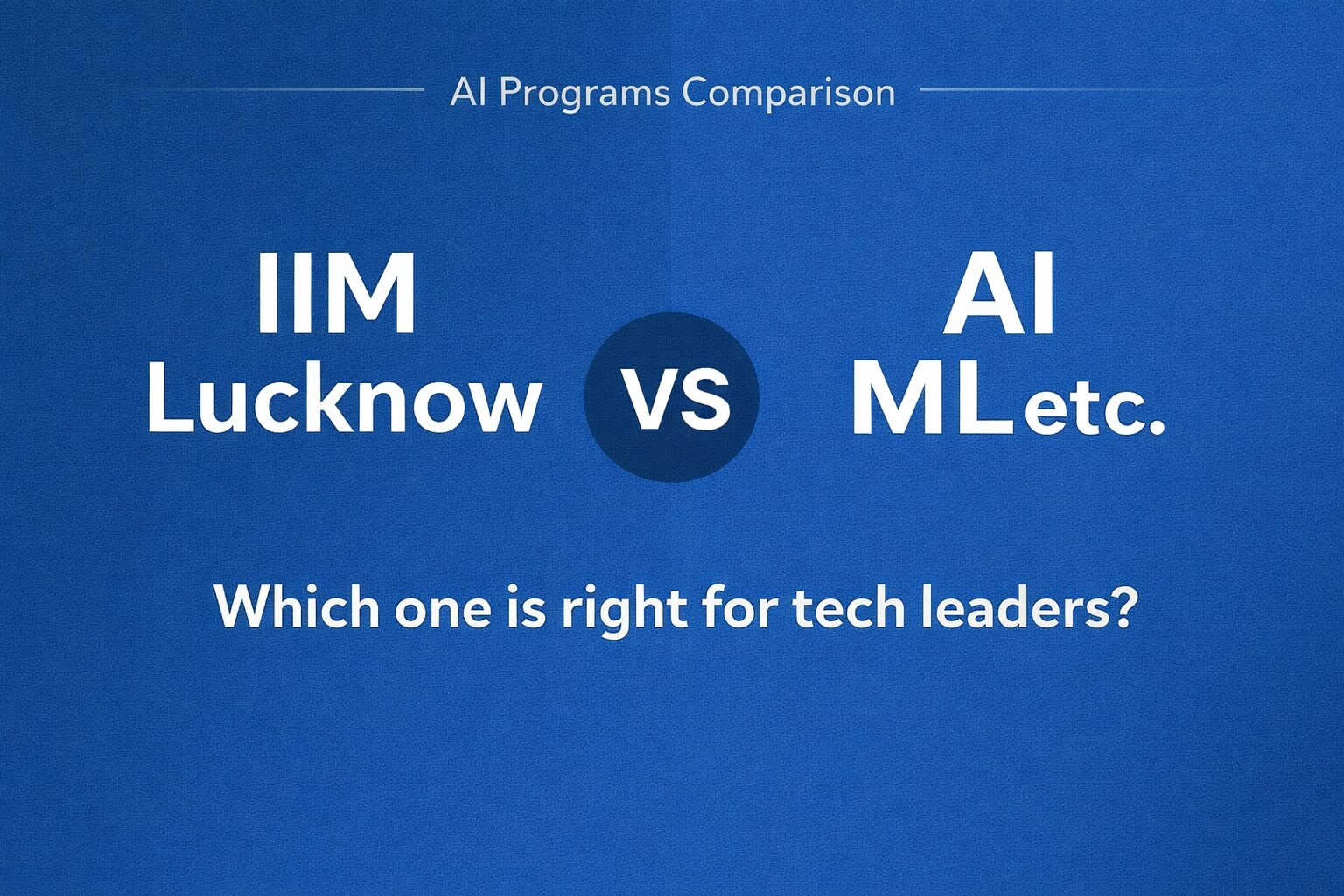 AI Programs Comparison

IIM Lucknow

VS

AI MLetc.

Which one is right for tech leaders?